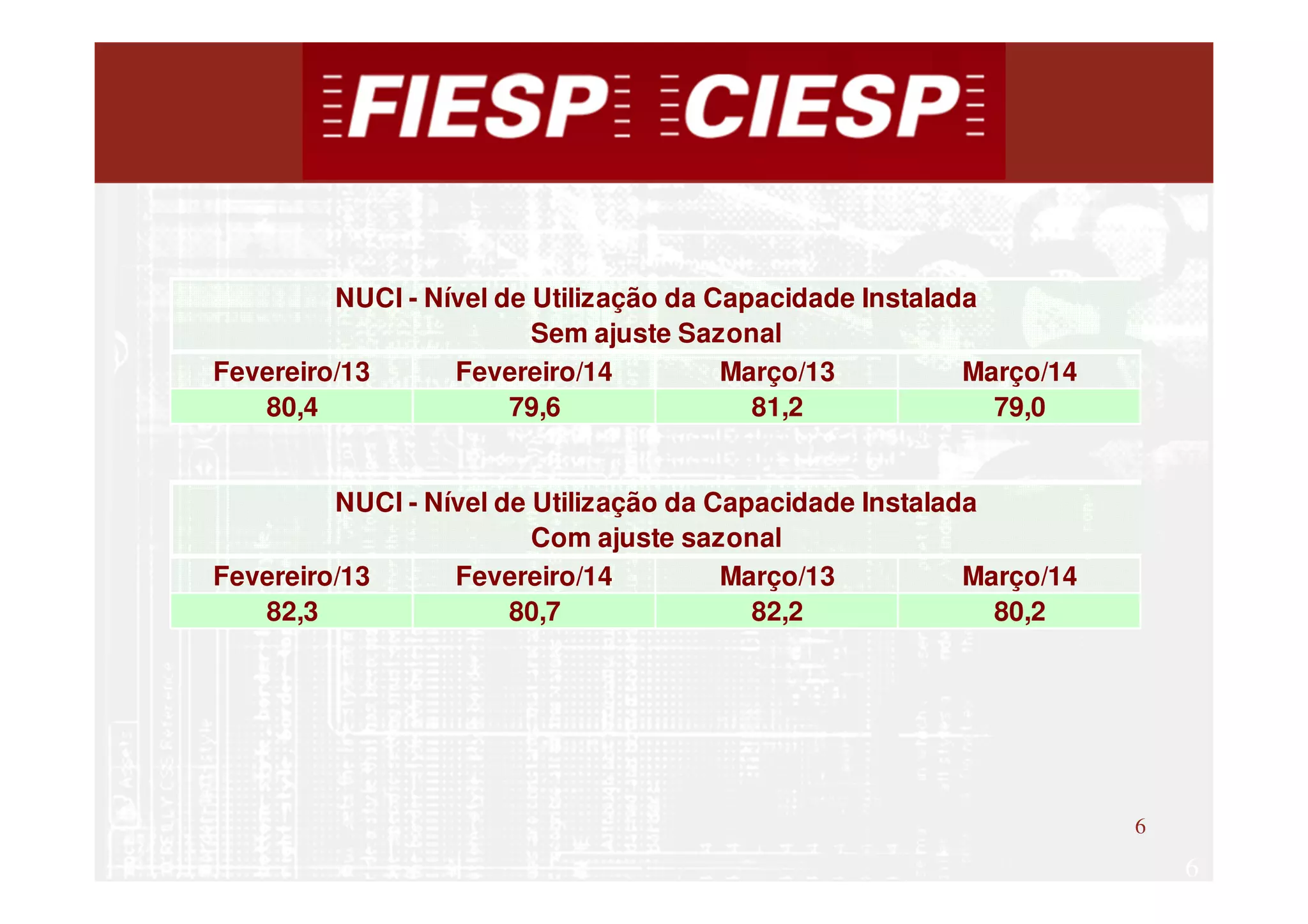 FIESP CIESP

NUCI - Nível de Utilização da Capacidade Instalada
Sem ajuste Sazonal

| Fevereiro/13 | Fevereiro/14 | Março/13 | Março/14 |
|---|---|---|---|
| 80,4 | 79,6 | 81,2 | 79,0 |

NUCI - Nível de Utilização da Capacidade Instalada
Com ajuste sazonal

| Fevereiro/13 | Fevereiro/14 | Março/13 | Março/14 |
|---|---|---|---|
| 82,3 | 80,7 | 82,2 | 80,2 |

6

6